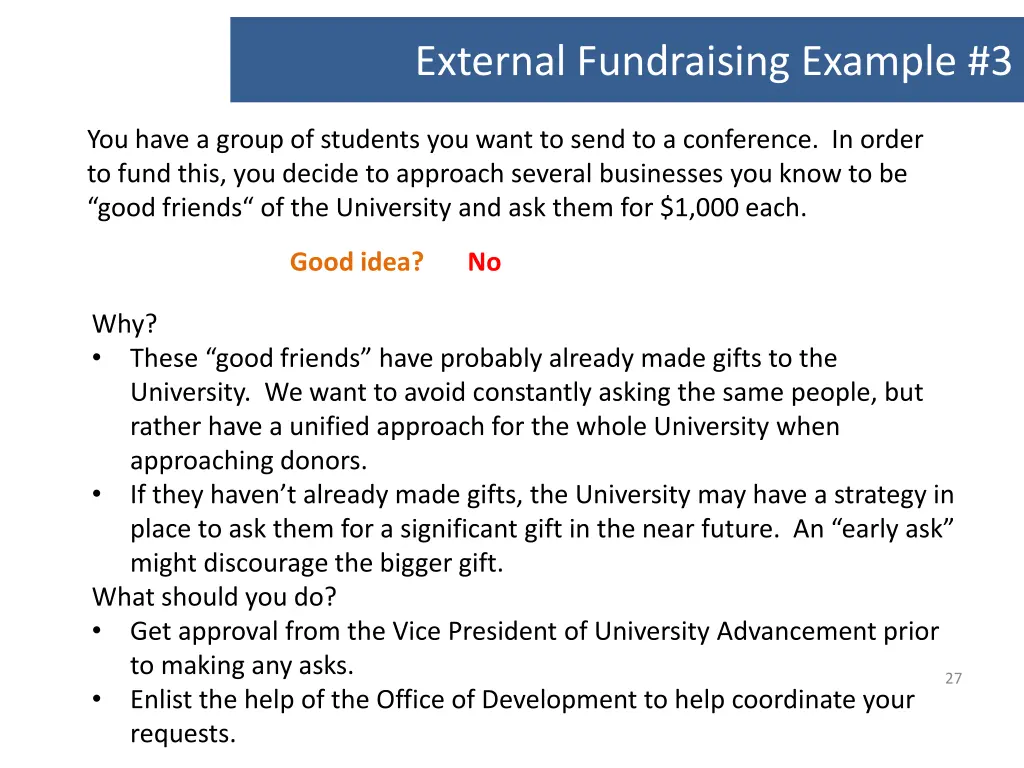 External Fundraising Example #3

You have a group of students you want to send to a conference. In order to fund this, you decide to approach several businesses you know to be “good friends“ of the University and ask them for \$1,000 each.

Good idea? No

Why?
• These “good friends” have probably already made gifts to the University. We want to avoid constantly asking the same people, but rather have a unified approach for the whole University when approaching donors.
• If they haven’t already made gifts, the University may have a strategy in place to ask them for a significant gift in the near future. An “early ask” might discourage the bigger gift.
What should you do?
• Get approval from the Vice President of University Advancement prior to making any asks.
• Enlist the help of the Office of Development to help coordinate your requests.

27